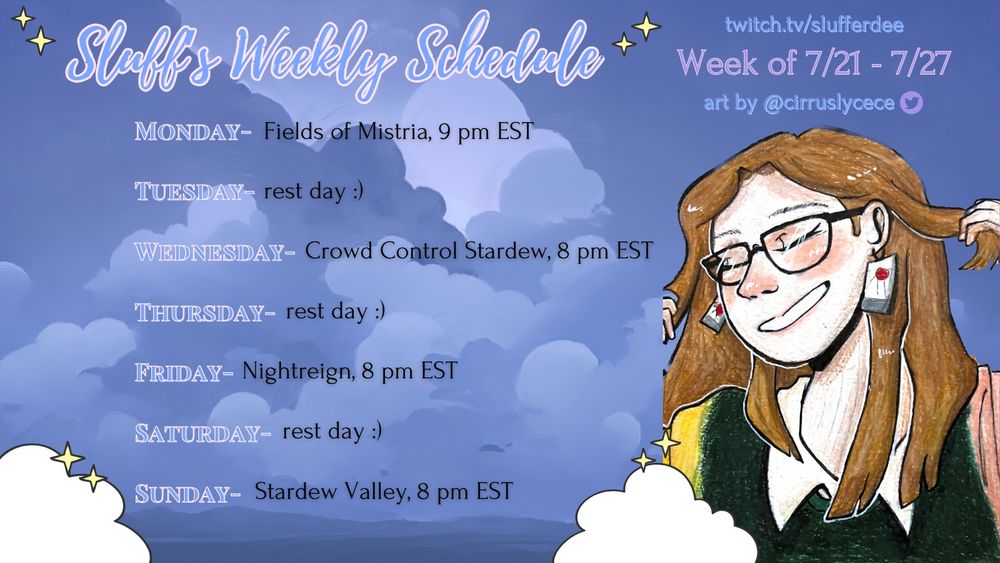 Sluff's Weekly Schedule

twitch.tv/slufferdee
Week of 7/21 - 7/27
art by @cirruslycece

MONDAY- Fields of Mistria, 9 pm EST

TUESDAY- rest day :)

WEDNESDAY- Crowd Control Stardew, 8 pm EST

THURSDAY- rest day :)

FRIDAY- Nightreign, 8 pm EST

SATURDAY- rest day :)

SUNDAY- Stardew Valley, 8 pm EST